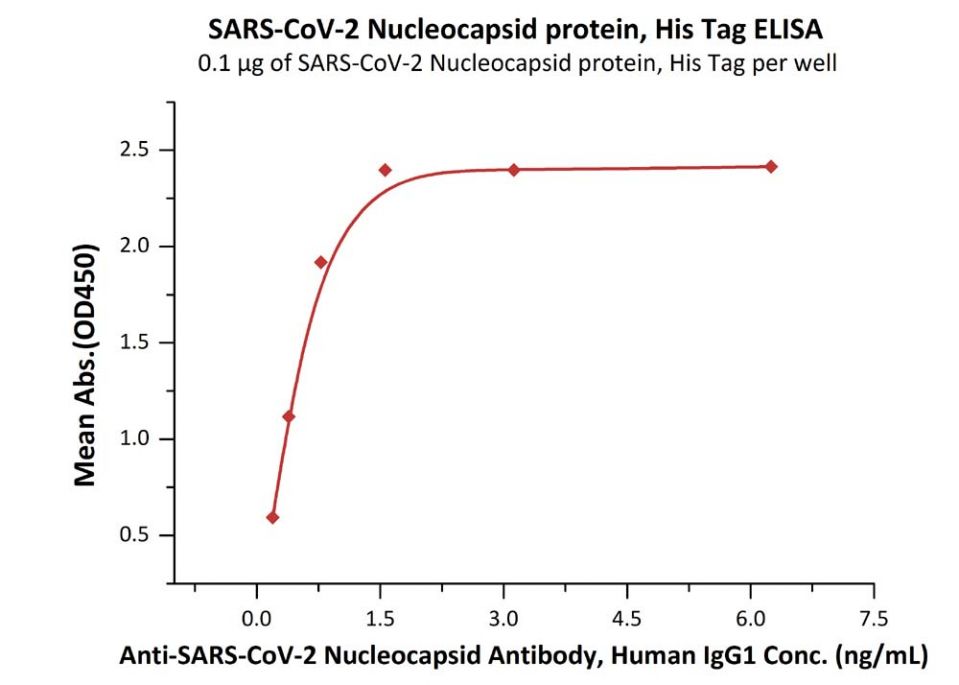 SARS-CoV-2 Nucleocapsid protein, His Tag ELISA
0.1 μg of SARS-CoV-2 Nucleocapsid protein, His Tag per well

Mean Abs.(OD450)

2.5
2.0
1.5
1.0
0.5

0.0 1.5 3.0 4.5 6.0 7.5

Anti-SARS-CoV-2 Nucleocapsid Antibody, Human IgG1 Conc. (ng/mL)